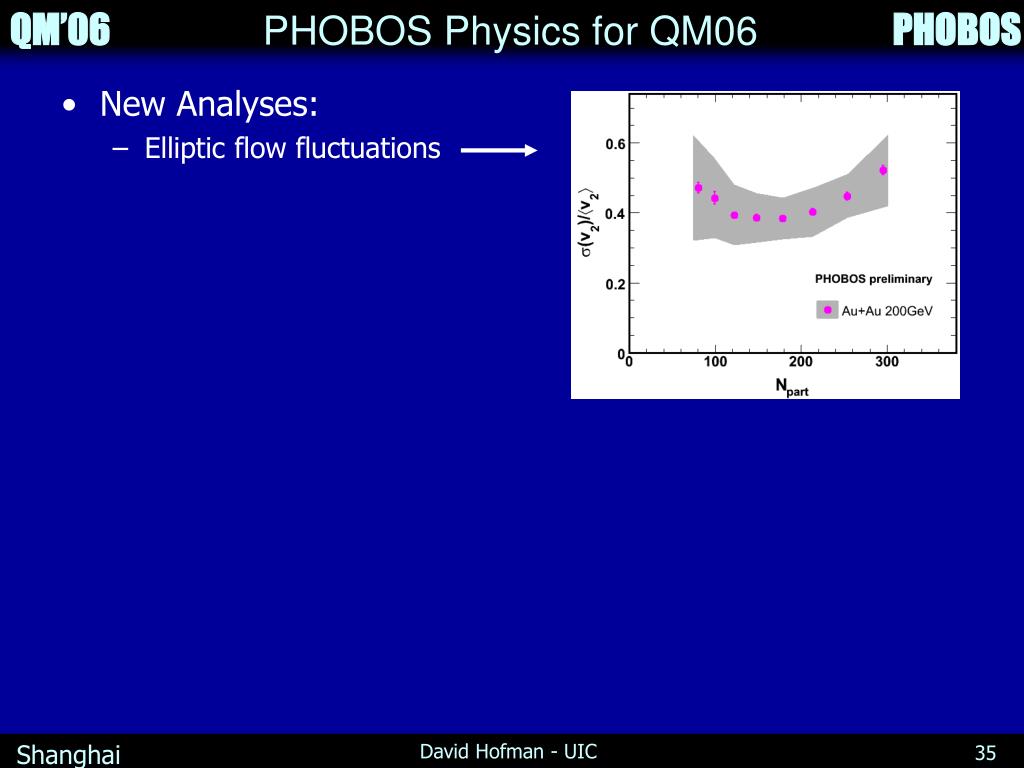 QM'06 PHOBOS Physics for QM06 PHOBOS

• New Analyses:
– Elliptic flow fluctuations

$\sigma(v_2)/\langle v_2 \rangle$

0.6
0.4
0.2
0

PHOBOS preliminary

Au+Au 200GeV

0 100 200 300

$N_{part}$

Shanghai

David Hofman - UIC

35